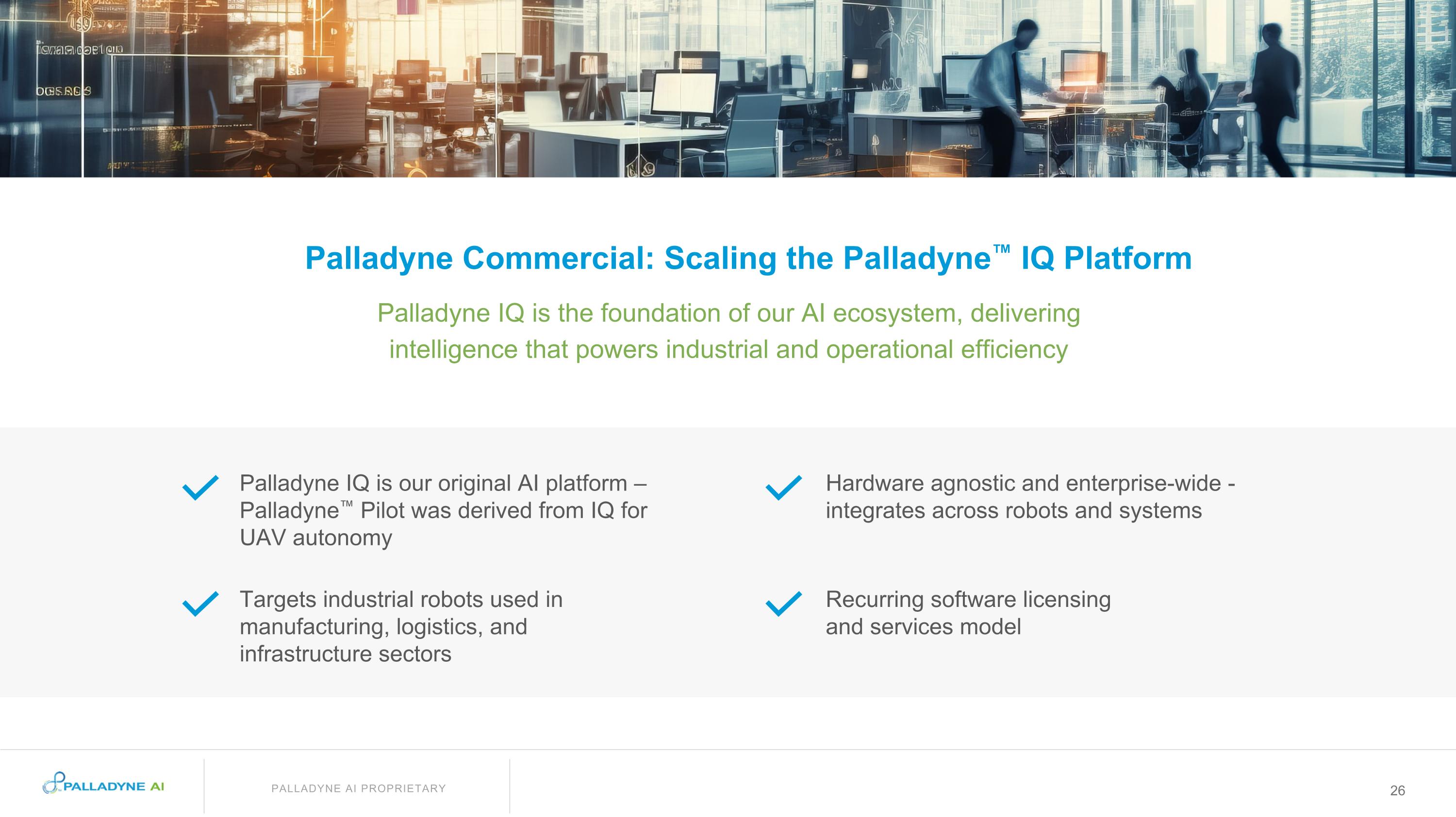 Palladyne Commercial: Scaling the Palladyne™ IQ Platform

Palladyne IQ is the foundation of our AI ecosystem, delivering intelligence that powers industrial and operational efficiency

Palladyne IQ is our original AI platform – Palladyne™ Pilot was derived from IQ for UAV autonomy

Targets industrial robots used in manufacturing, logistics, and infrastructure sectors

Hardware agnostic and enterprise-wide - integrates across robots and systems

Recurring software licensing and services model

PALLADYNE AI

PALLADYNE AI PROPRIETARY

26